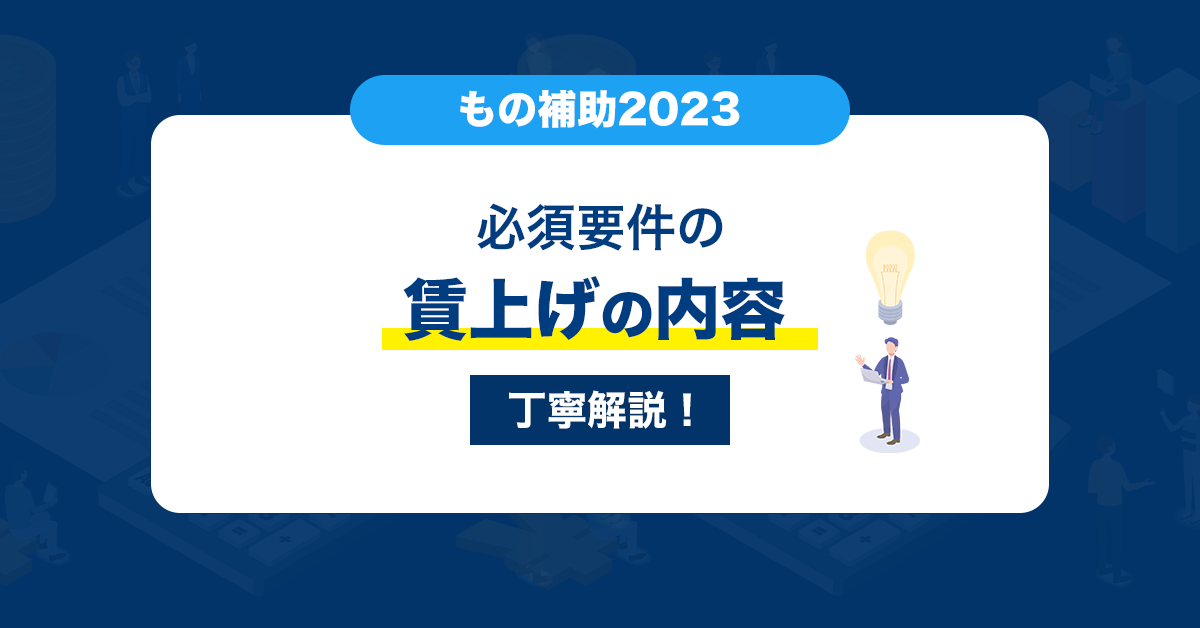 もの補助2023

必須要件の
賃上げの内容

丁寧解説！